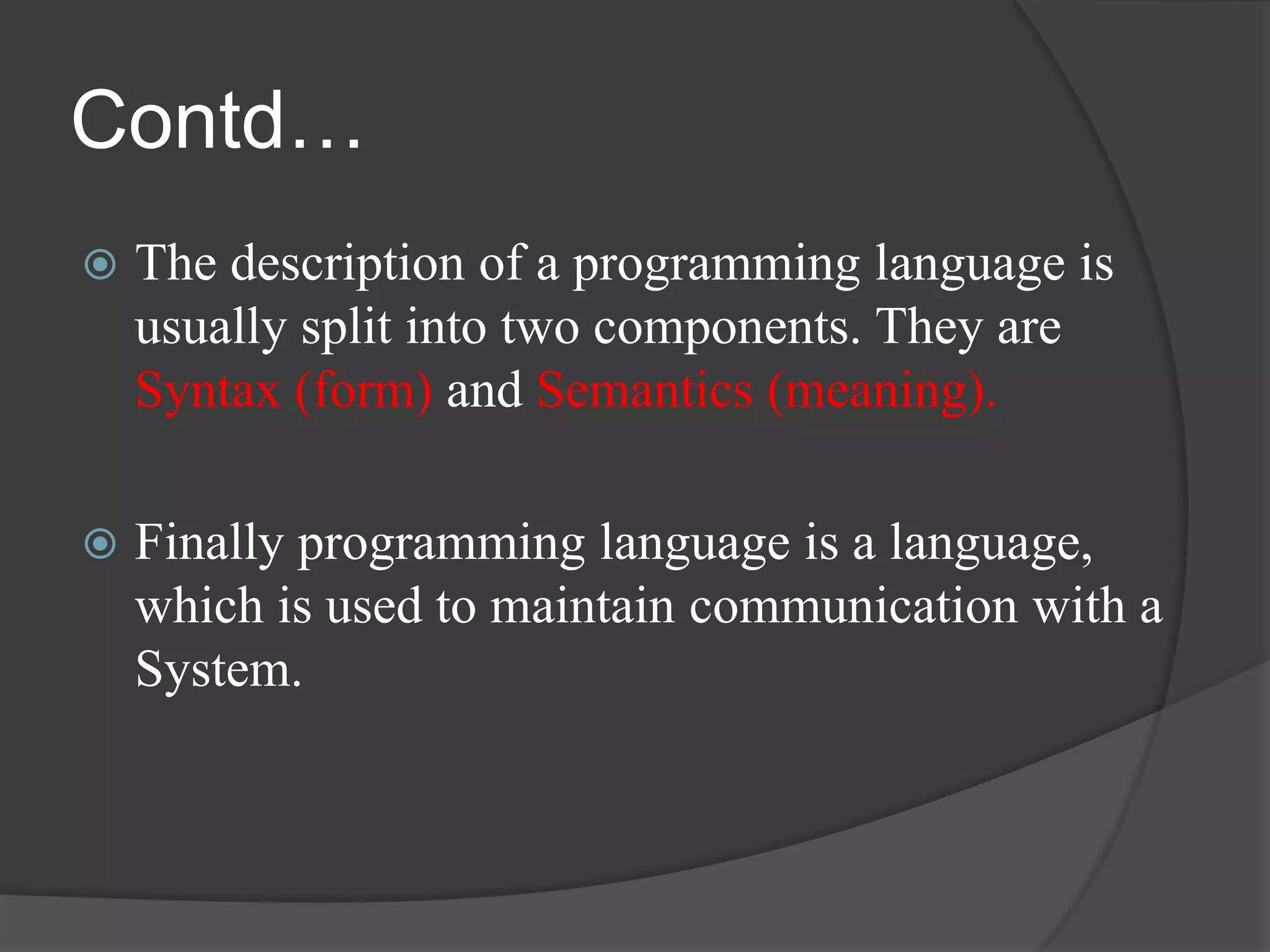 Contd…

The description of a programming language is usually split into two components. They are Syntax (form) and Semantics (meaning).

Finally programming language is a language, which is used to maintain communication with a System.